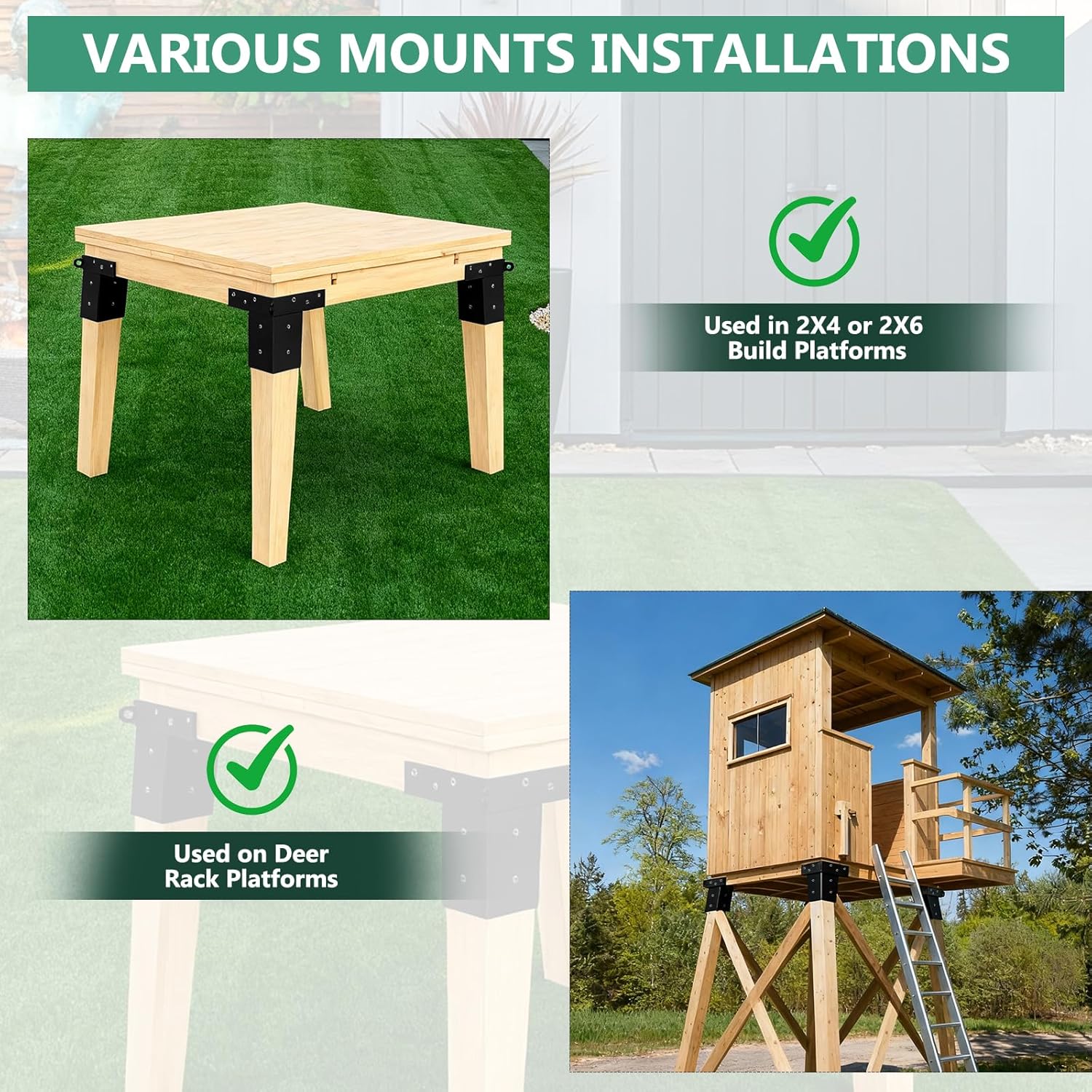 VARIOUS MOUNTS INSTALLATIONS

Used in 2X4 or 2X6
Build Platforms

Used on Deer
Rack Platforms